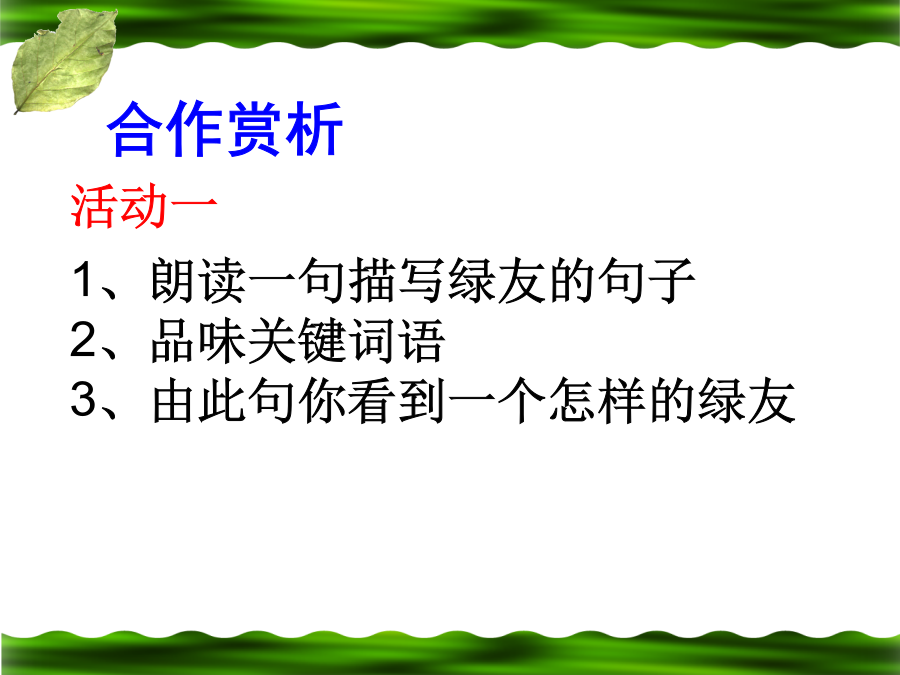 合作赏析

活动一

1、朗读一句描写绿友的句子
2、品味关键词语
3、由此句你看到一个怎样的绿友